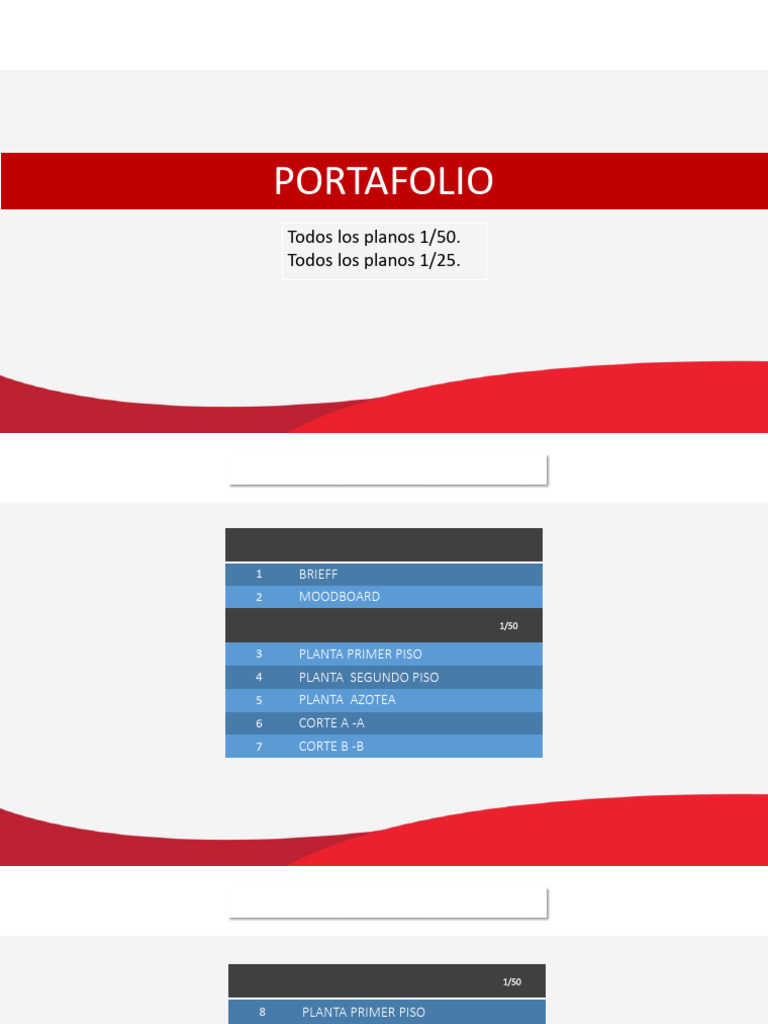 PORTAFOLIO

Todos los planos 1/50.
Todos los planos 1/25.

| | |
|---|---|
| 1 | BRIEFF |
| 2 | MOODBOARD |
| | 1/50 |
| 3 | PLANTA PRIMER PISO |
| 4 | PLANTA SEGUNDO PISO |
| 5 | PLANTA AZOTEA |
| 6 | CORTE A -A |
| 7 | CORTE B -B |

| | |
|---|---|
| | 1/50 |
| 8 | PLANTA PRIMER PISO |